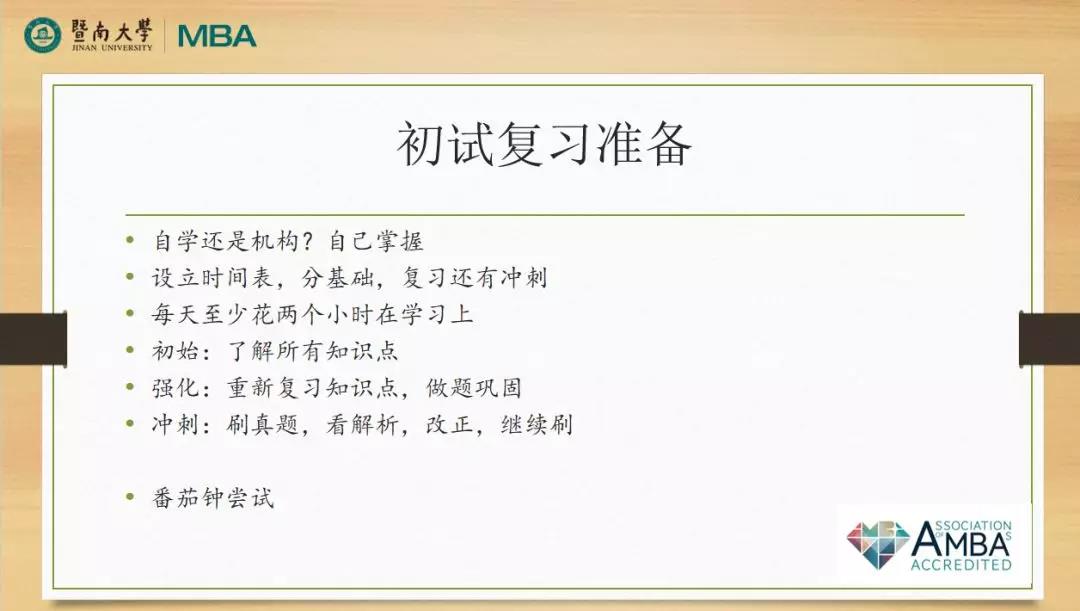 暨南大學
JINAN UNIVERSITY
MBA

初试复习准备

• 自学还是机构？自己掌握
• 设立时间表，分基础，复习还有冲刺
• 每天至少花两个小时在学习上
• 初始：了解所有知识点
• 强化：重新复习知识点，做题巩固
• 冲刺：刷真题，看解析，改正，继续刷

• 番茄钟尝试

ASSOCIATION OF MBAS
AMBA
ACCREDITED